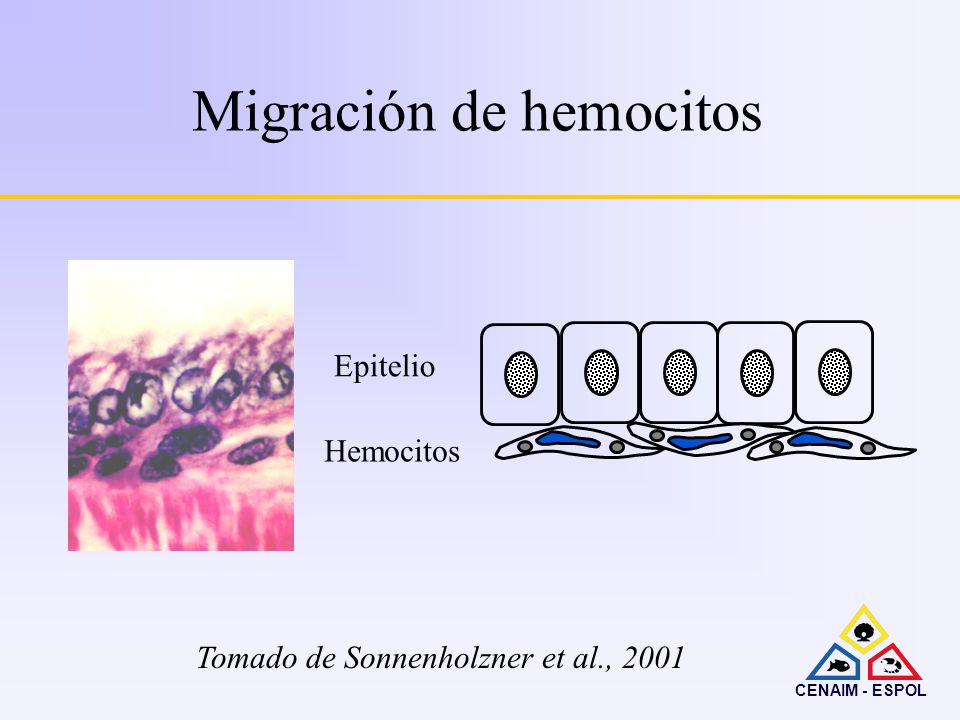 Migración de hemocitos

Epitelio

Hemocitos

Tomado de Sonnenholzner et al., 2001

CENAIM - ESPOL